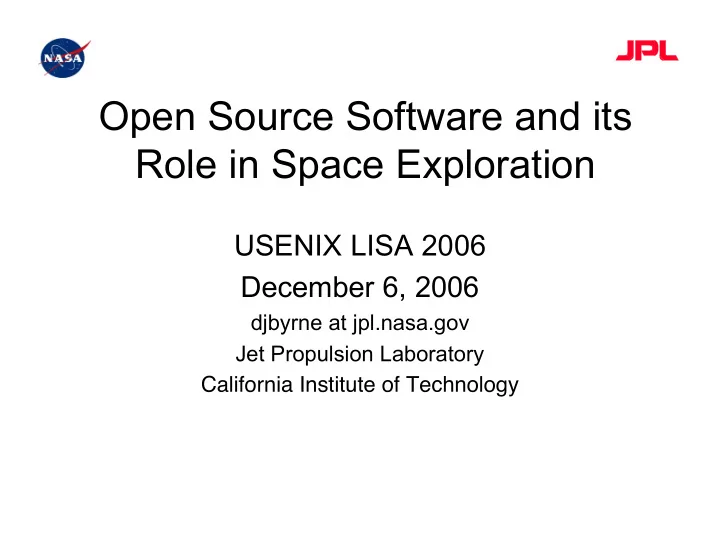 NASA

JPL

Open Source Software and its Role in Space Exploration

USENIX LISA 2006

December 6, 2006

djbyrne at jpl.nasa.gov

Jet Propulsion Laboratory

California Institute of Technology